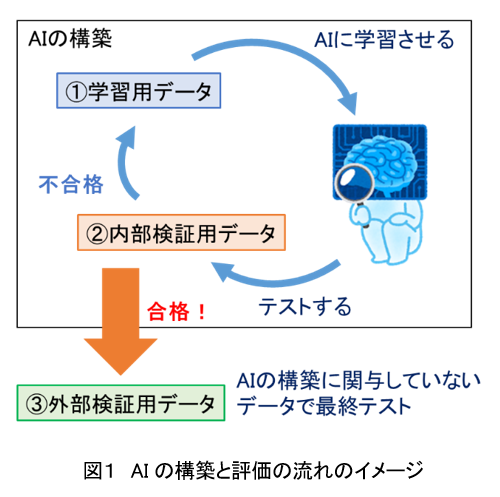 AIの構築

AIに学習させる

①学習用データ

不合格

②内部検証用データ

テストする

合格！

③外部検証用データ

AIの構築に関与していないデータで最終テスト

図1 AI の構築と評価の流れのイメージ